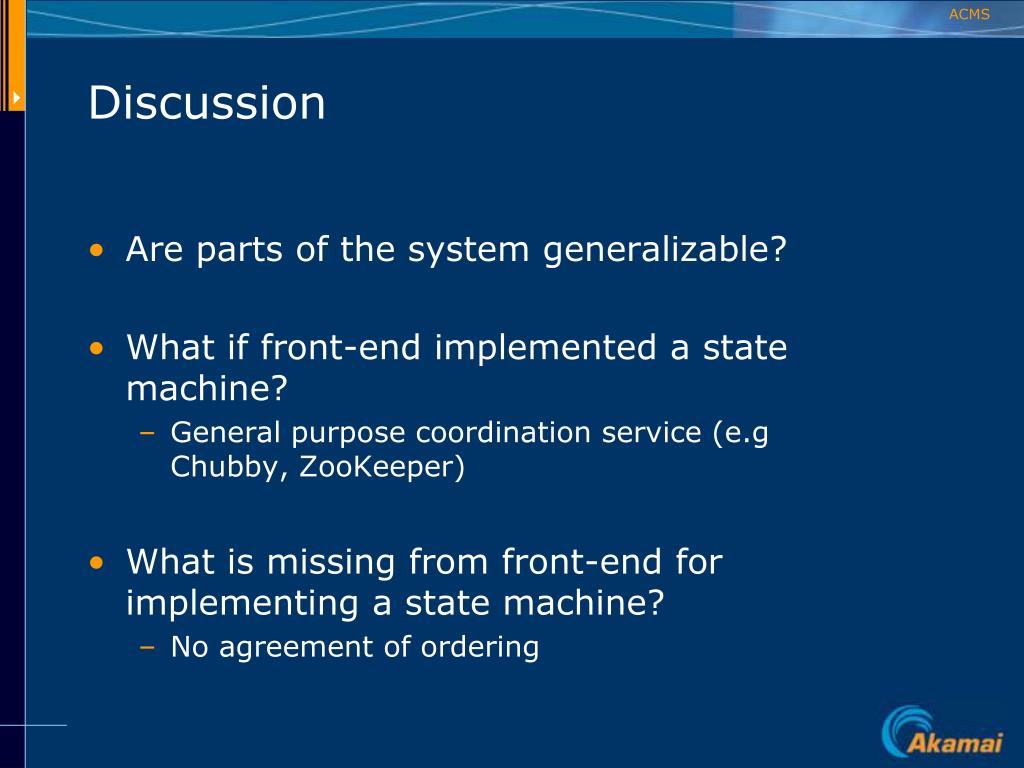 ACMS

Discussion

• Are parts of the system generalizable?

• What if front-end implemented a state machine?
– General purpose coordination service (e.g Chubby, ZooKeeper)

• What is missing from front-end for implementing a state machine?
– No agreement of ordering

Akamai